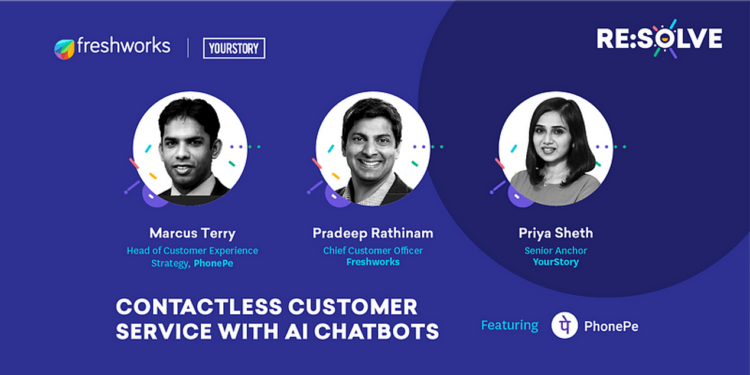 freshworks | YOURSTORY

RE:SOLVE

Marcus Terry
Head of Customer Experience Strategy, PhonePe

Pradeep Rathinam
Chief Customer Officer
Freshworks

Priya Sheth
Senior Anchor
YourStory

CONTACTLESS CUSTOMER SERVICE WITH AI CHATBOTS

Featuring पे PhonePe